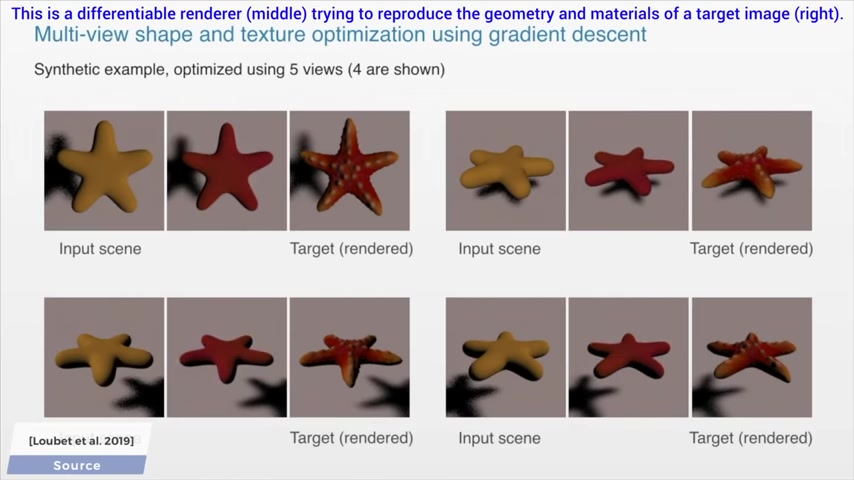 This is a differentiable renderer (middle) trying to reproduce the geometry and materials of a target image (right).

Multi-view shape and texture optimization using gradient descent

Synthetic example, optimized using 5 views (4 are shown)

Input scene

Target (rendered)

Input scene

Target (rendered)

[Loubet et al. 2019]

Source

Target (rendered)

Input scene

Target (rendered)